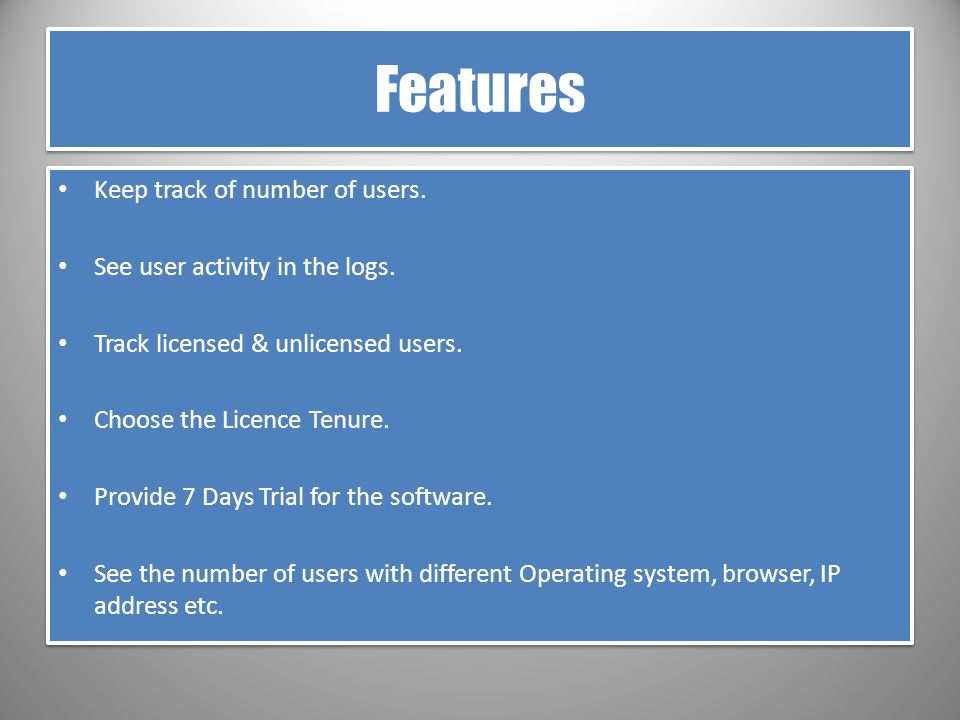 Features

• Keep track of number of users.

• See user activity in the logs.

• Track licensed & unlicensed users.

• Choose the Licence Tenure.

• Provide 7 Days Trial for the software.

• See the number of users with different Operating system, browser, IP address etc.